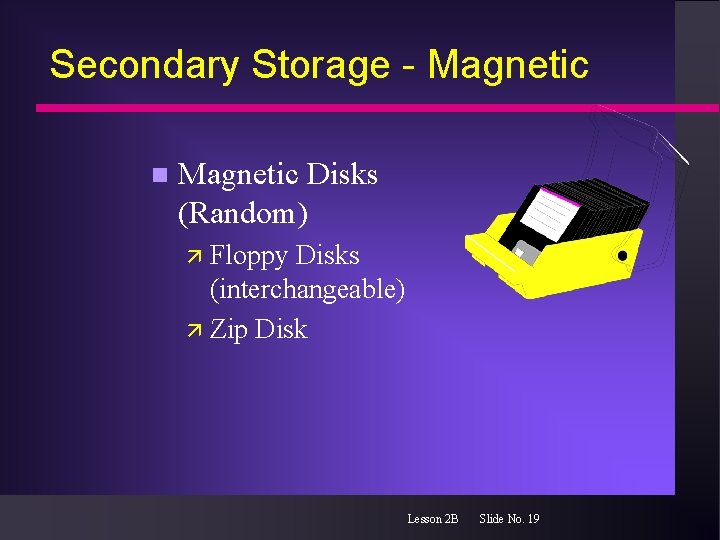 Secondary Storage - Magnetic

Magnetic Disks (Random)

Floppy Disks (interchangeable)

Zip Disk

Lesson 2B Slide No. 19